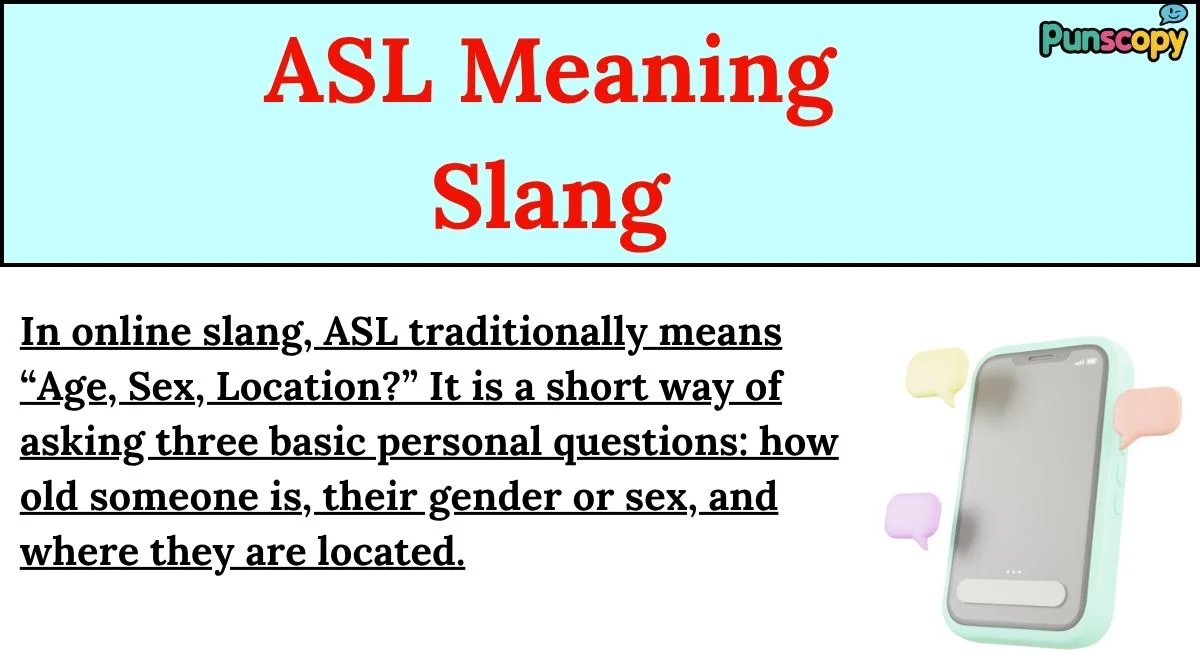 ASL Meaning Slang

Punscopy

In online slang, ASL traditionally means “Age, Sex, Location?” It is a short way of asking three basic personal questions: how old someone is, their gender or sex, and where they are located.